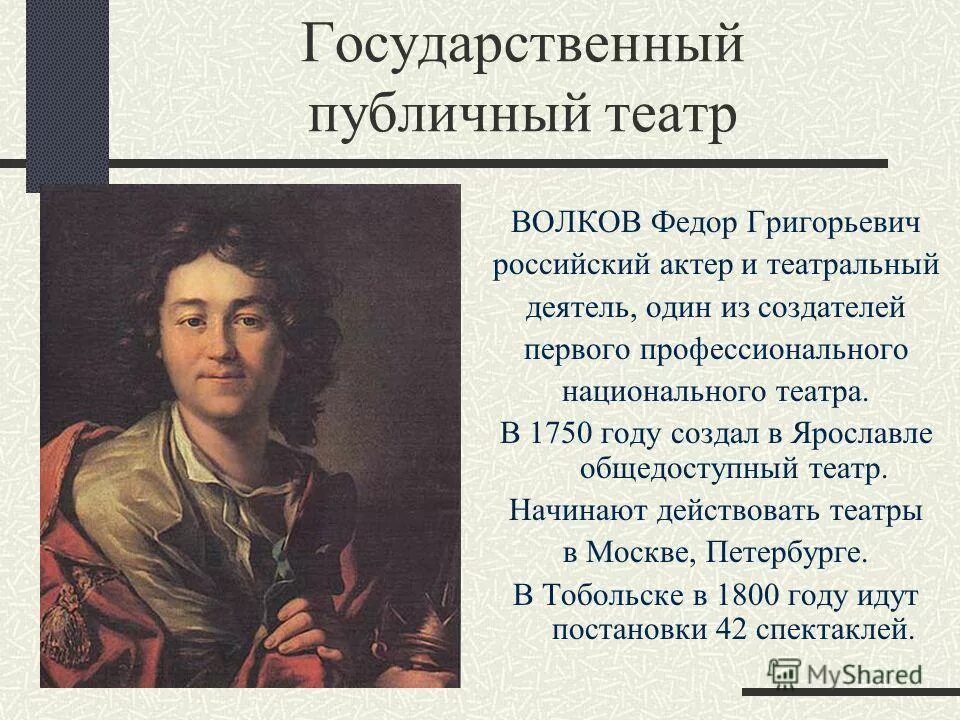 Государственный публичный театр

ВОЛКОВ Федор Григорьевич российский актер и театральный деятель, один из создателей первого профессионального национального театра.

В 1750 году создал в Ярославле общедоступный театр.

Начинают действовать театры в Москве, Петербурге.

В Тобольске в 1800 году идут постановки 42 спектаклей.

MyShared